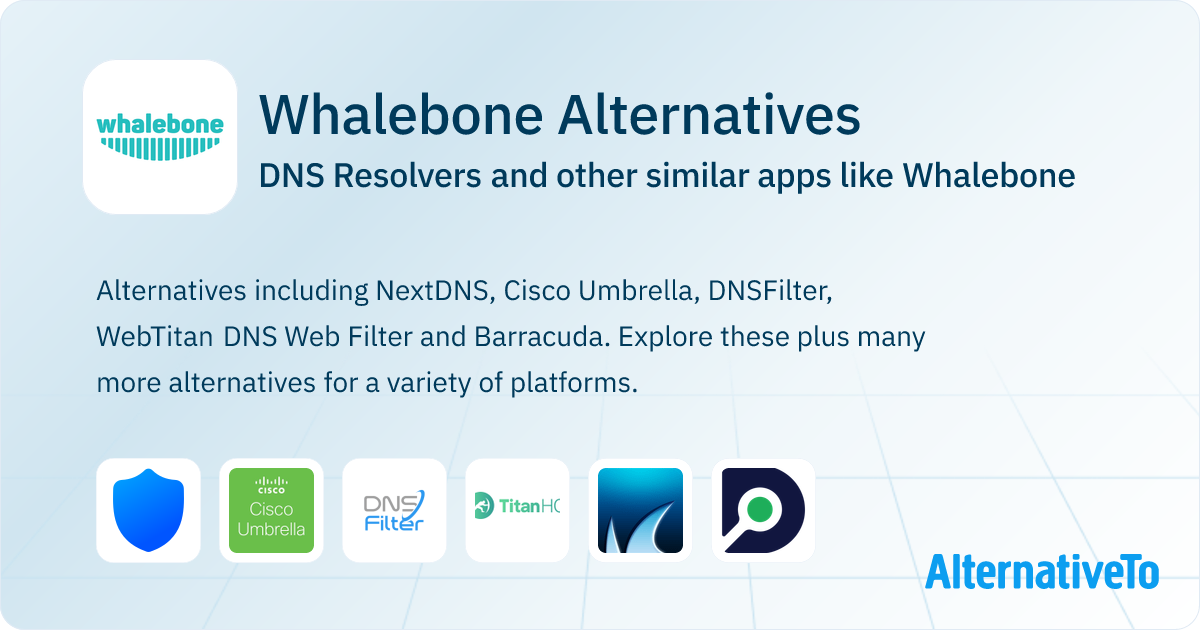 whalebone

Whalebone Alternatives

DNS Resolvers and other similar apps like Whalebone

Alternatives including NextDNS, Cisco Umbrella, DNSFilter, WebTitan DNS Web Filter and Barracuda. Explore these plus many more alternatives for a variety of platforms.

CISCO
Cisco Umbrella

DNS Filter

TitanHQ

AlternativeTo